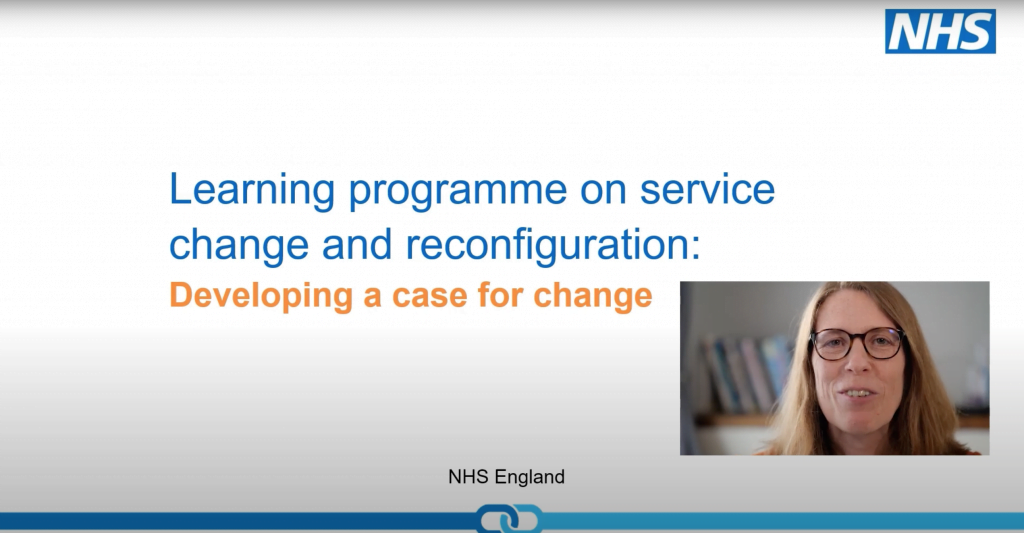 NHS

Learning programme on service change and reconfiguration:

Developing a case for change

NHS England